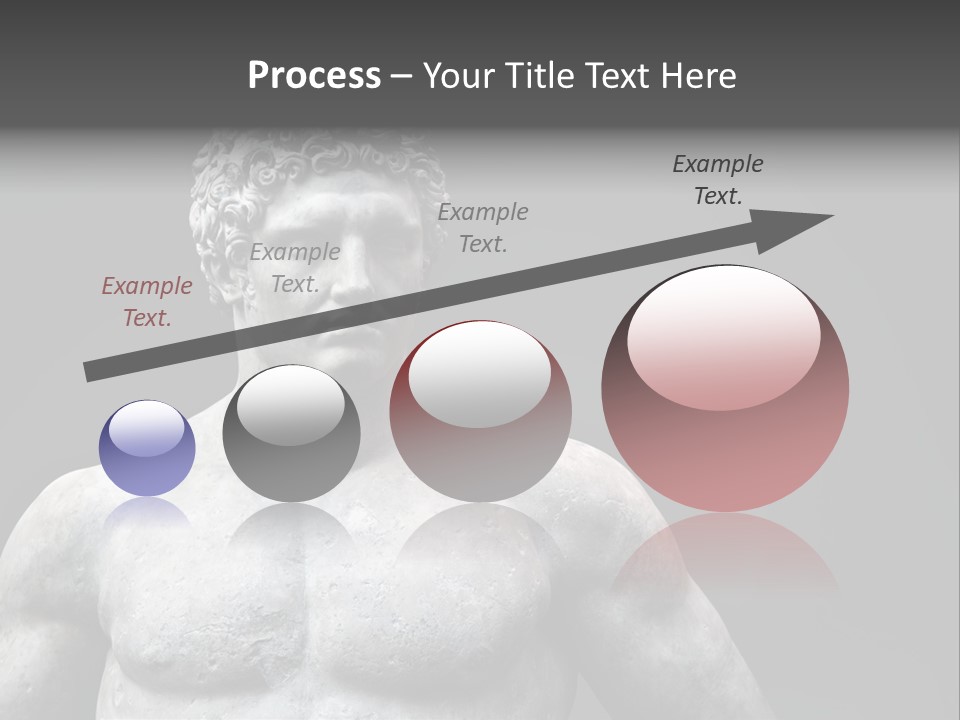 Process – Your Title Text Here

Example Text.

Example Text.

Example Text.

Example Text.